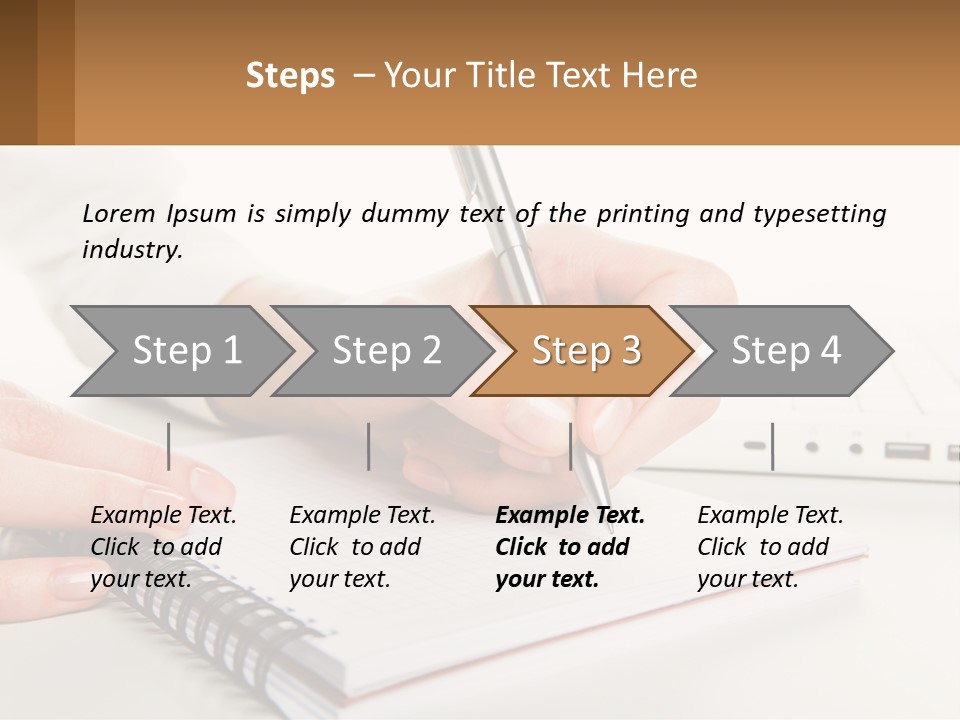 Steps – Your Title Text Here

Lorem Ipsum is simply dummy text of the printing and typesetting industry.

Step 1

Step 2

Step 3

Step 4

Example Text. Click to add your text.

Example Text. Click to add your text.

Example Text. Click to add your text.

Example Text. Click to add your text.